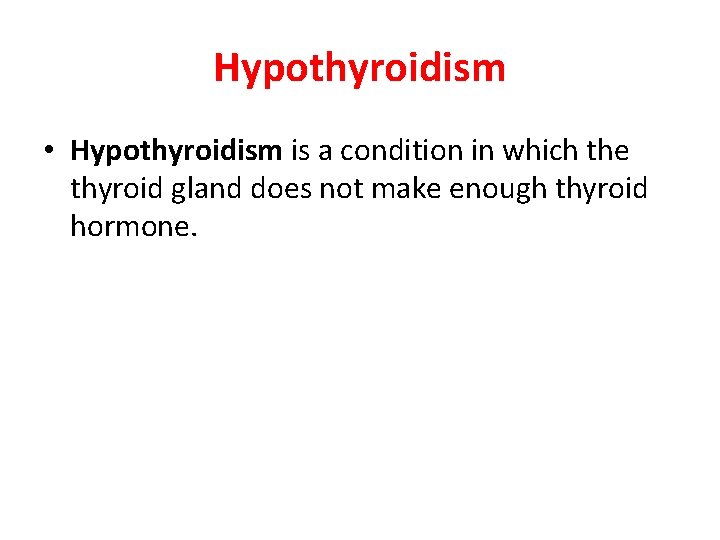 Hypothyroidism

• Hypothyroidism is a condition in which the thyroid gland does not make enough thyroid hormone.